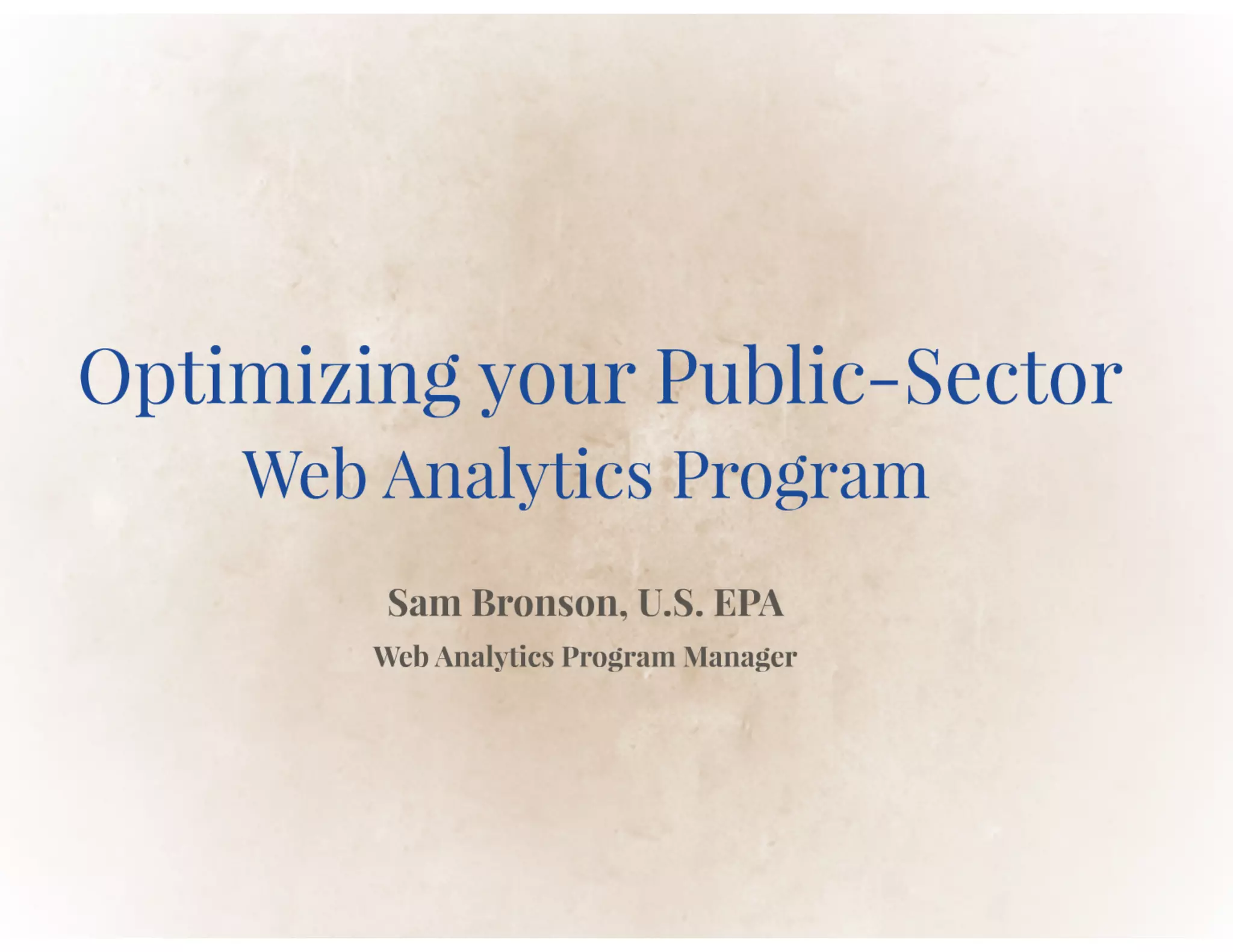 Optimizing your Public-Sector Web Analytics Program

Sam Bronson, U.S. EPA

Web Analytics Program Manager